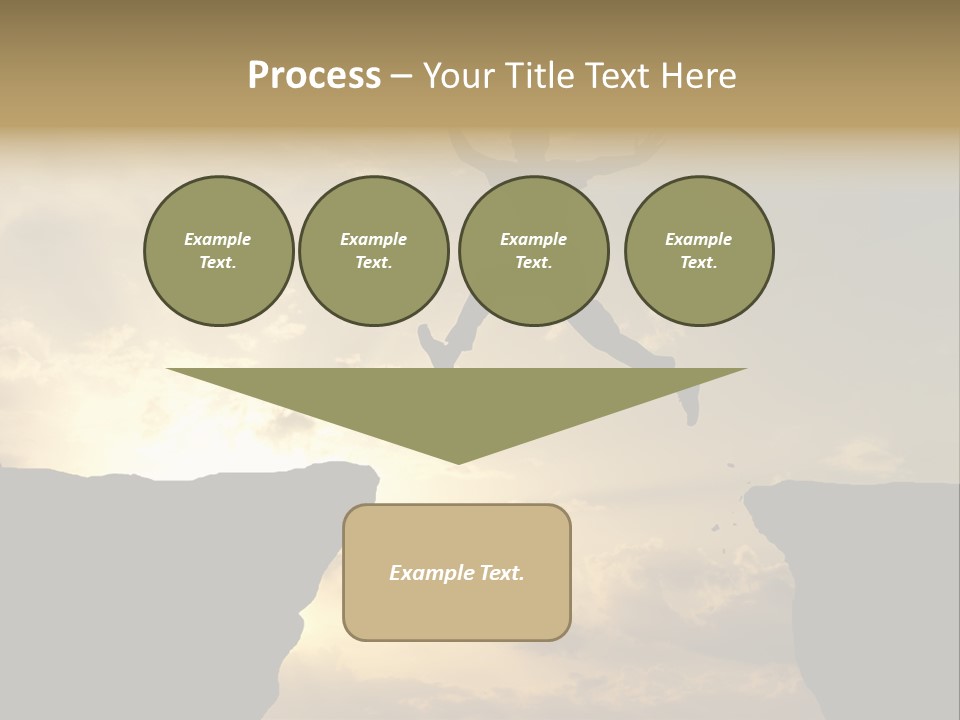 Process – Your Title Text Here

Example Text.

Example Text.

Example Text.

Example Text.

Example Text.